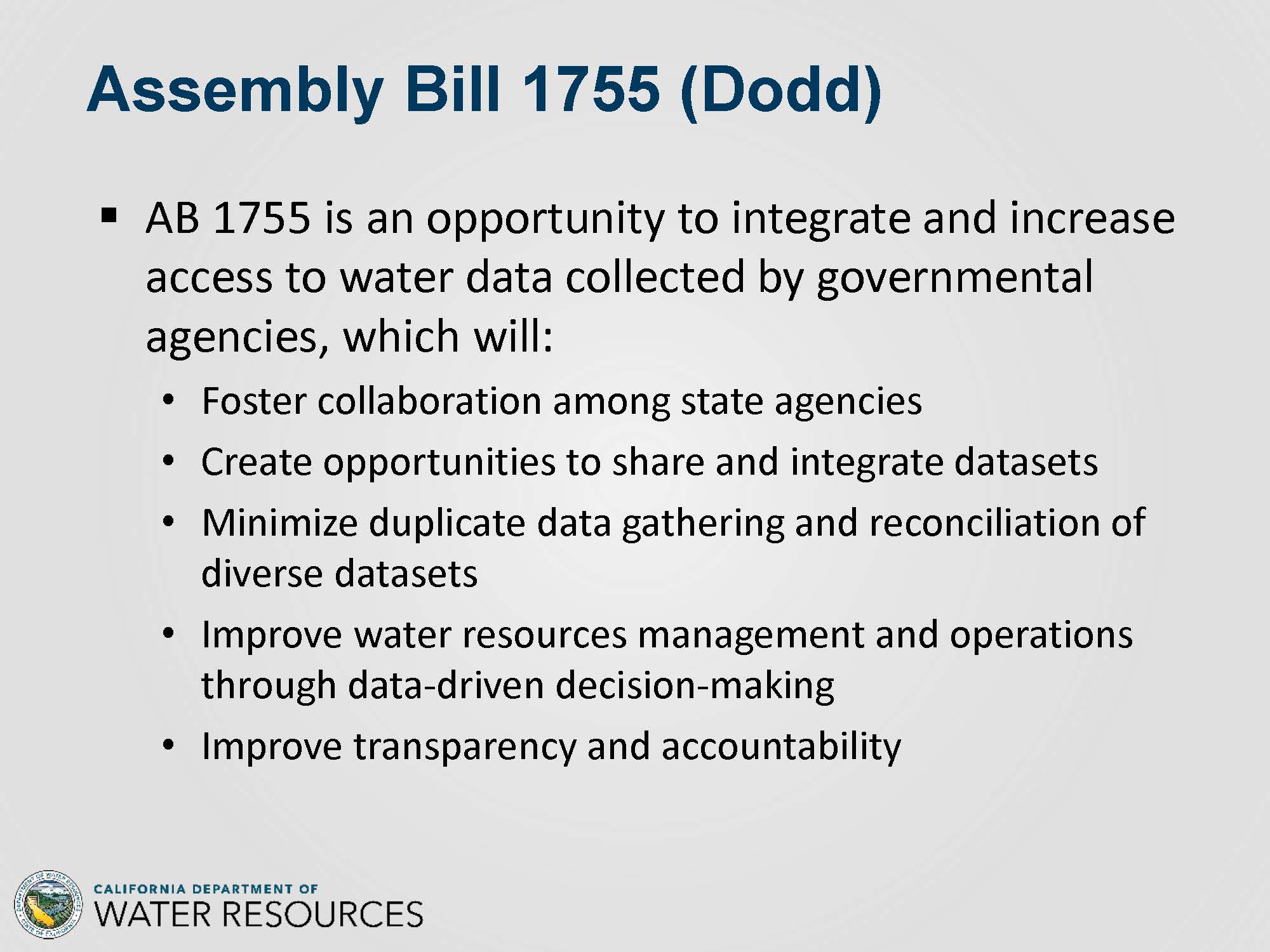 Assembly Bill 1755 (Dodd)

▪ AB 1755 is an opportunity to integrate and increase access to water data collected by governmental agencies, which will:

• Foster collaboration among state agencies
• Create opportunities to share and integrate datasets
• Minimize duplicate data gathering and reconciliation of diverse datasets
• Improve water resources management and operations through data-driven decision-making
• Improve transparency and accountability

DEPARTMENT OF WATER RESOURCES STATE OF CALIFORNIA

CALIFORNIA DEPARTMENT OF
WATER RESOURCES